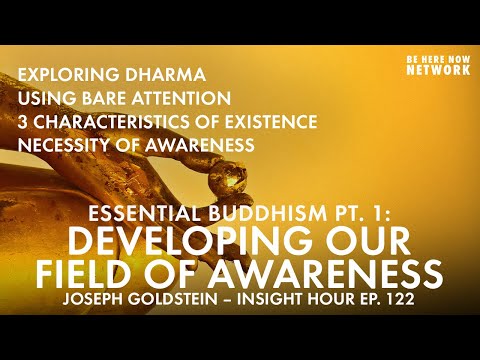 EXPLORING DHARMA
USING BARE ATTENTION
3 CHARACTERISTICS OF EXISTENCE
NECESSITY OF AWARENESS

BE HERE NOW
NETWORK

ESSENTIAL BUDDHISM PT. 1:
DEVELOPING OUR FIELD OF AWARENESS
JOSEPH GOLDSTEIN – INSIGHT HOUR EP. 122